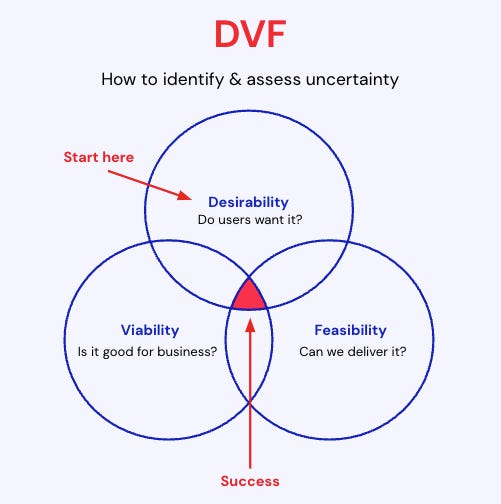 DVF

How to identify & assess uncertainty

Start here

Desirability
Do users want it?

Viability
Is it good for business?

Feasibility
Can we deliver it?

Success